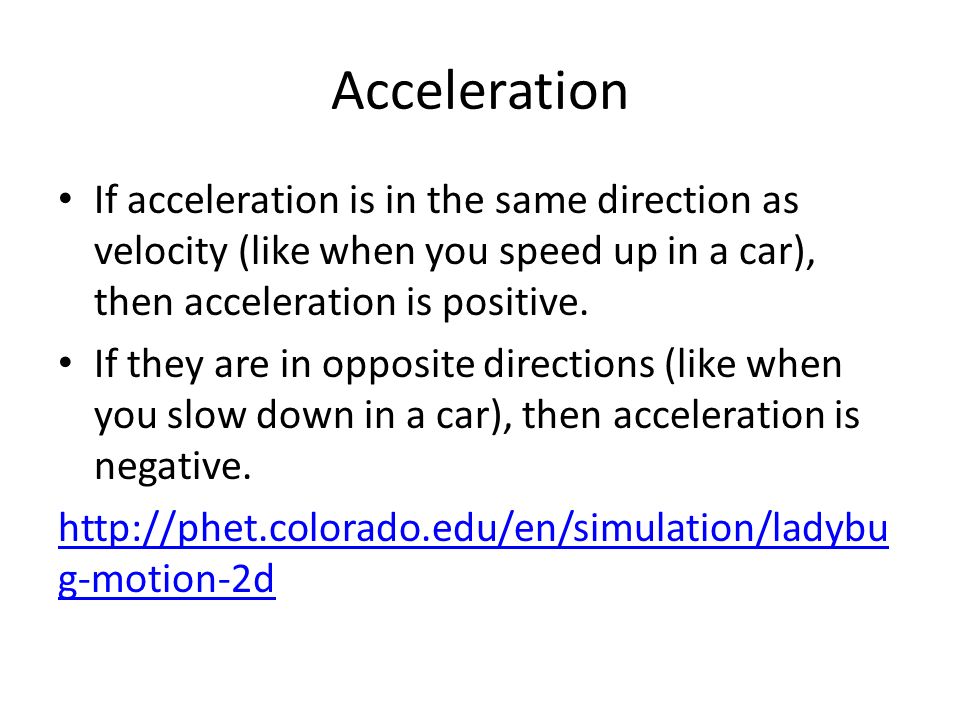 Acceleration

• If acceleration is in the same direction as velocity (like when you speed up in a car), then acceleration is positive.

• If they are in opposite directions (like when you slow down in a car), then acceleration is negative.

http://phet.colorado.edu/en/simulation/ladybug-motion-2d